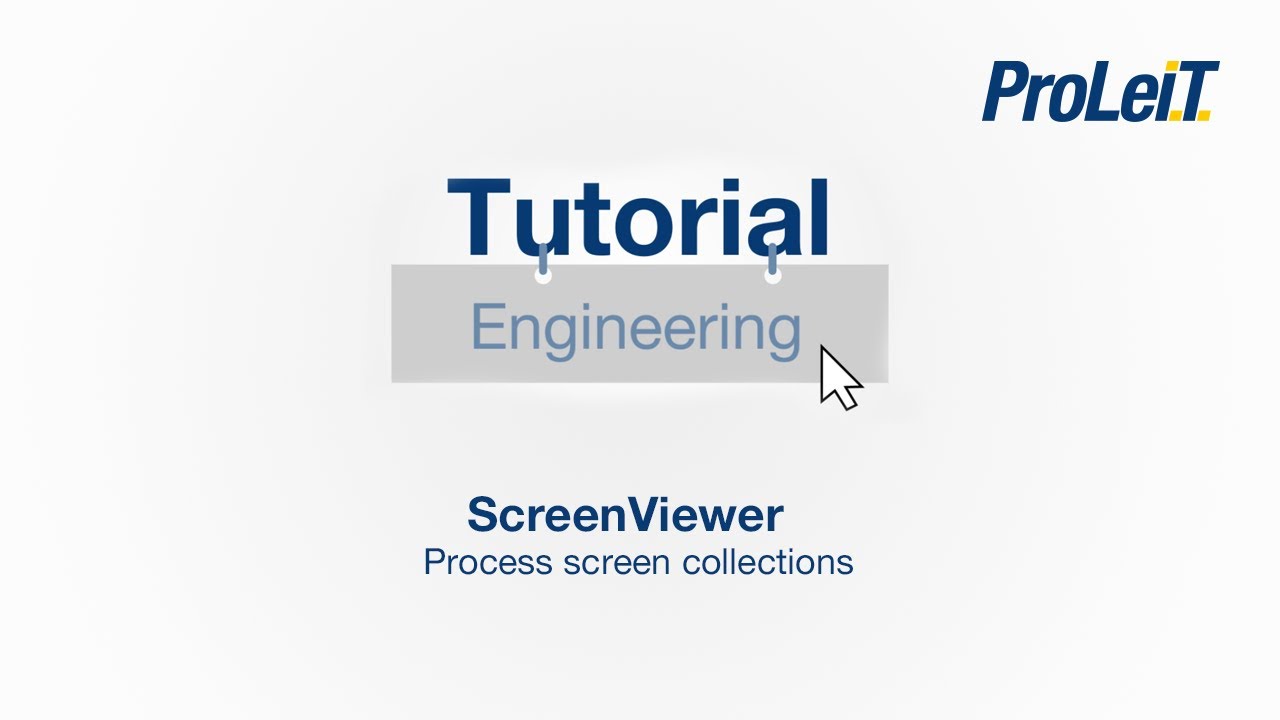 ProLeiT

Tutorial

Engineering

ScreenViewer
Process screen collections